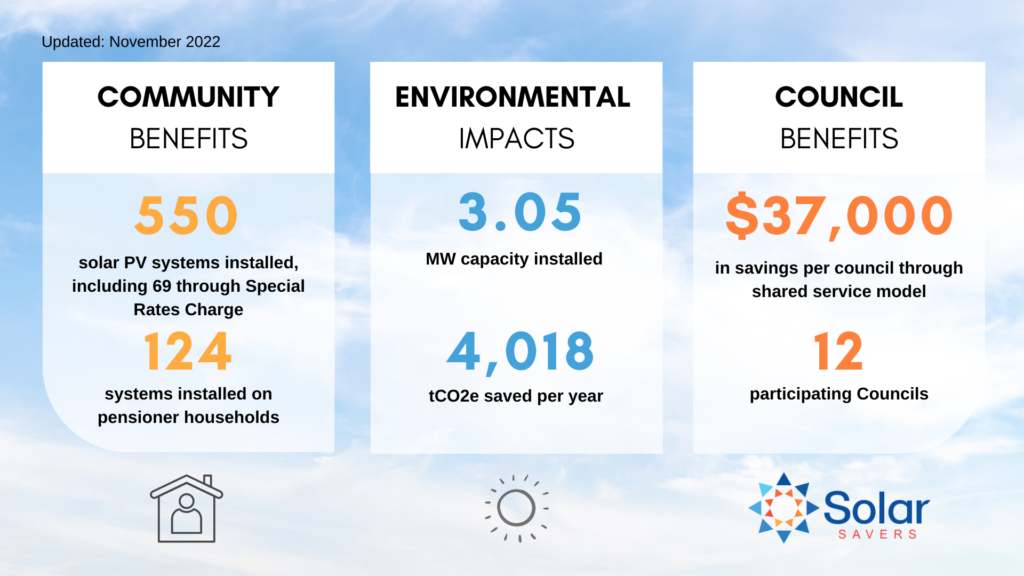 Updated: November 2022

COMMUNITY
BENEFITS

550
solar PV systems installed, including 69 through Special Rates Charge

124
systems installed on pensioner households

ENVIRONMENTAL
IMPACTS

3.05
MW capacity installed

4,018
tCO2e saved per year

COUNCIL
BENEFITS

$37,000
in savings per council through shared service model

12
participating Councils

Solar
SAVERS